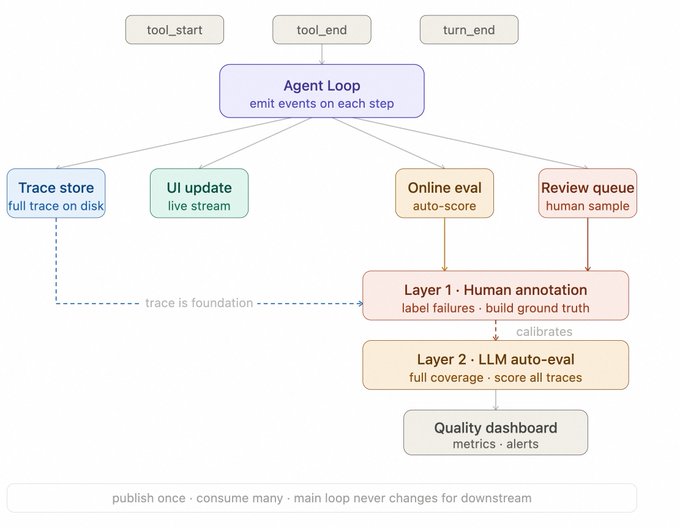 tool_start

tool_end

turn_end

Agent Loop
emit events on each step

Trace store
full trace on disk

UI update
live stream

Online eval
auto-score

Review queue
human sample

trace is foundation

Layer 1 · Human annotation
label failures · build ground truth

calibrates

Layer 2 · LLM auto-eval
full coverage · score all traces

Quality dashboard
metrics · alerts

publish once · consume many · main loop never changes for downstream